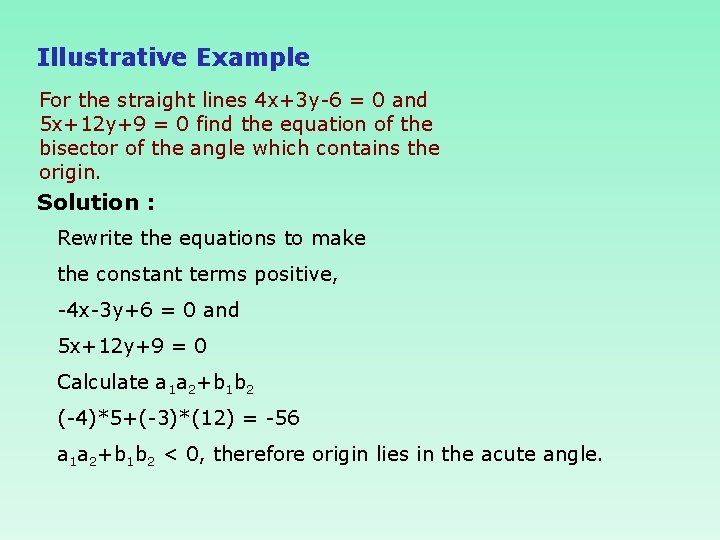 Illustrative Example

For the straight lines $4x+3y-6 = 0$ and $5x+12y+9 = 0$ find the equation of the bisector of the angle which contains the origin.

Solution :

Rewrite the equations to make

the constant terms positive,

$-4x-3y+6 = 0$ and

$5x+12y+9 = 0$

Calculate $a_1a_2+b_1b_2$

$(-4)*5+(-3)*(12) = -56$

$a_1a_2+b_1b_2 < 0$, therefore origin lies in the acute angle.